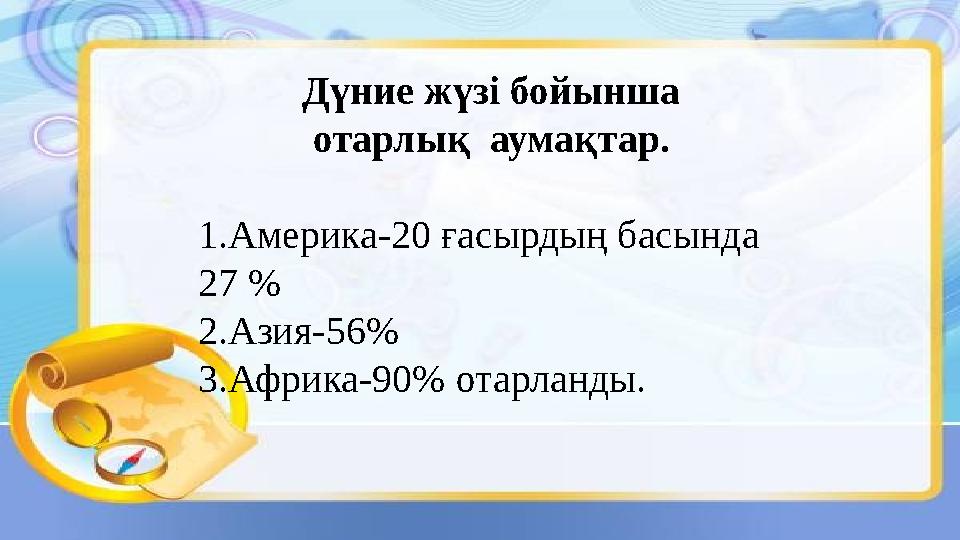 Дүние жүзі бойынша отарлық  аумақтар.

1.Америка-20 ғасырдың басында 27 %
2.Азия-56%
3.Африка-90% отарланды.